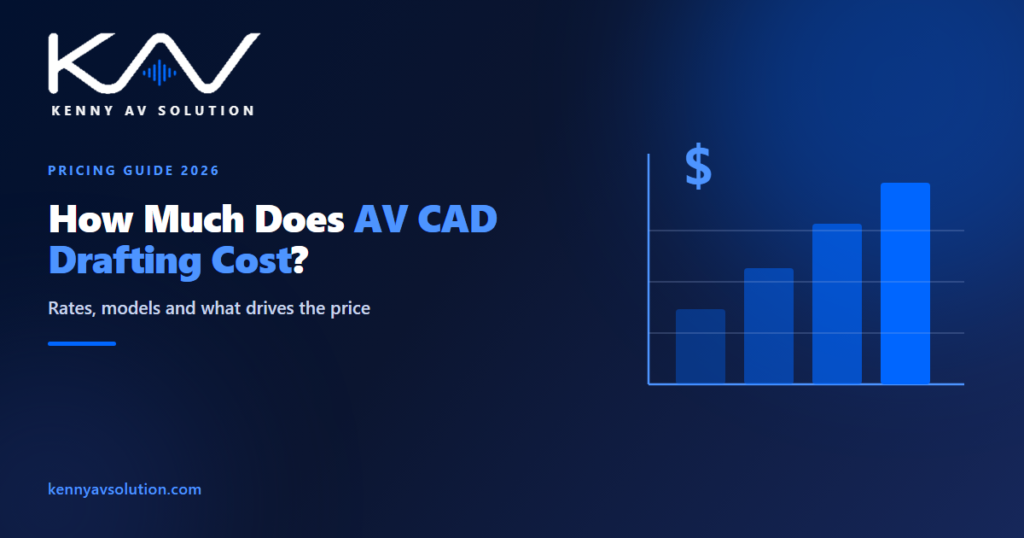 KAV

KENNY AV SOLUTION

PRICING GUIDE 2026

How Much Does AV CAD Drafting Cost?

Rates, models and what drives the price

$

kennyavsolution.com